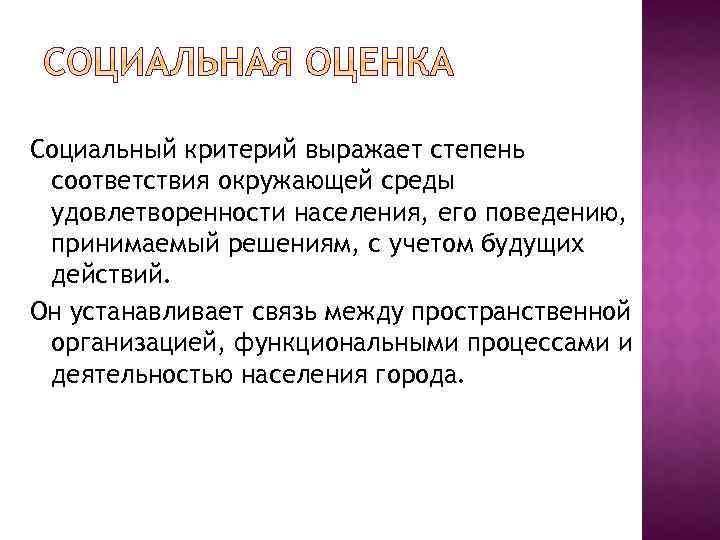 СОЦИАЛЬНАЯ ОЦЕНКА

Социальный критерий выражает степень соответствия окружающей среды удовлетворенности населения, его поведению, принимаемый решениям, с учетом будущих действий.

Он устанавливает связь между пространственной организацией, функциональными процессами и деятельностью населения города.